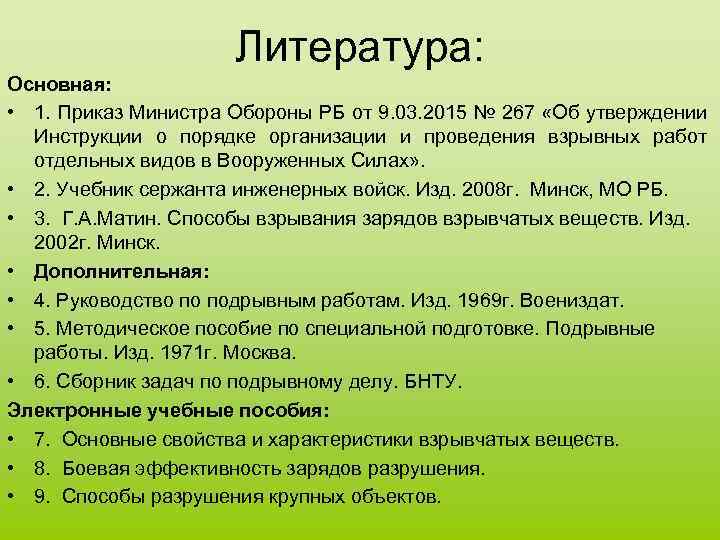 Литература:

Основная:

• 1. Приказ Министра Обороны РБ от 9.03.2015 № 267 «Об утверждении Инструкции о порядке организации и проведения взрывных работ отдельных видов в Вооруженных Силах».

• 2. Учебник сержанта инженерных войск. Изд. 2008г. Минск, МО РБ.

• 3. Г.А.Матин. Способы взрывания зарядов взрывчатых веществ. Изд. 2002г. Минск.

• Дополнительная:

• 4. Руководство по подрывным работам. Изд. 1969г. Воениздат.

• 5. Методическое пособие по специальной подготовке. Подрывные работы. Изд. 1971г. Москва.

• 6. Сборник задач по подрывному делу. БНТУ.

Электронные учебные пособия:

• 7. Основные свойства и характеристики взрывчатых веществ.

• 8. Боевая эффективность зарядов разрушения.

• 9. Способы разрушения крупных объектов.